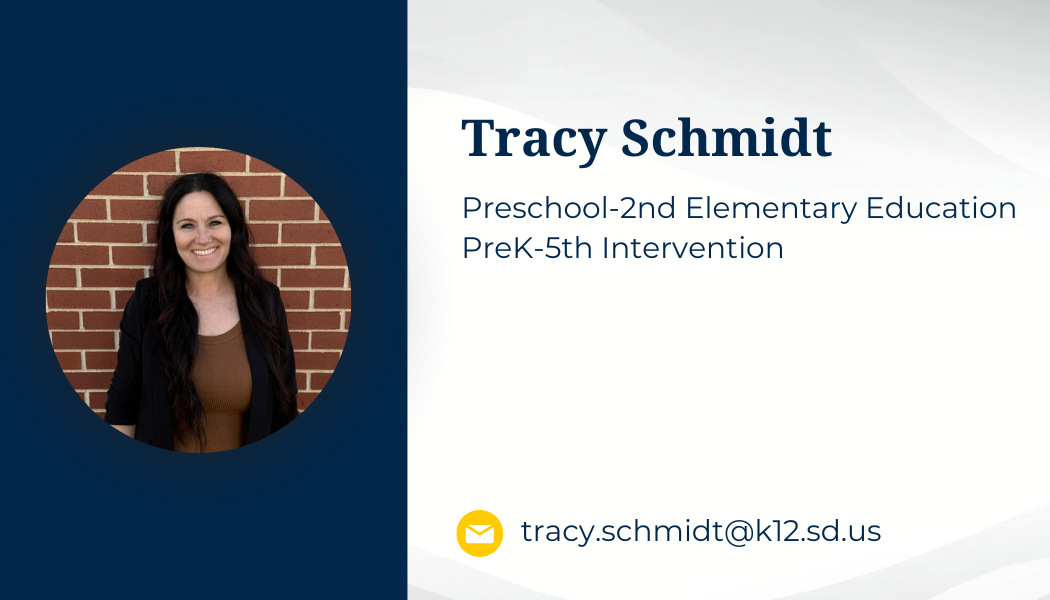 Tracy Schmidt

Preschool-2nd Elementary Education
PreK-5th Intervention

tracy.schmidt@k12.sd.us